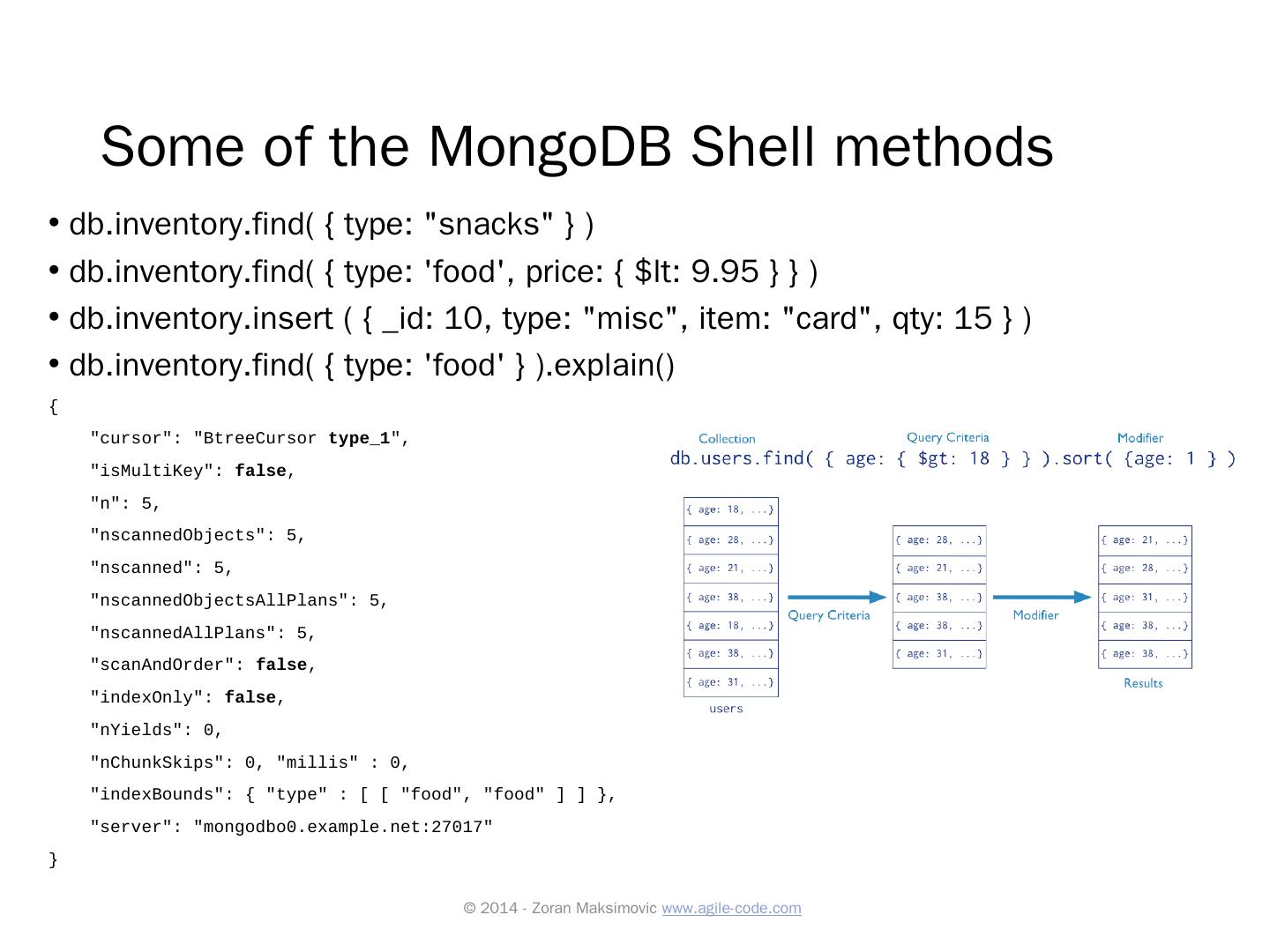 Some of the MongoDB Shell methods

• db.inventory.find( { type: "snacks" } )

• db.inventory.find( { type: 'food', price: { $lt: 9.95 } } )

• db.inventory.insert ( { _id: 10, type: "misc", item: "card", qty: 15 } )

• db.inventory.find( { type: 'food' } ).explain()

{
"cursor": "BtreeCursor type_1",
"isMultiKey": false,
"n": 5,
"nscannedObjects": 5,
"nscanned": 5,
"nscannedObjectsAllPlans": 5,
"nscannedAllPlans": 5,
"scanAndOrder": false,
"indexOnly": false,
"nYields": 0,
"nChunkSkips": 0, "millis" : 0,
"indexBounds": { "type" : [ [ "food", "food" ] ] },
"server": "mongodbo0.example.net:27017"
}

Collection
Query Criteria
Modifier
db.users.find( { age: { $gt: 18 } } ).sort( {age: 1 } )

{ age: 18, ...}
{ age: 28, ...}
{ age: 21, ...}
{ age: 38, ...}
{ age: 18, ...}
{ age: 38, ...}
{ age: 31, ...}
users

Query Criteria

{ age: 28, ...}
{ age: 21, ...}
{ age: 38, ...}
{ age: 38, ...}
{ age: 31, ...}

Modifier

{ age: 21, ...}
{ age: 28, ...}
{ age: 31, ...}
{ age: 38, ...}
{ age: 38, ...}
Results

© 2014 - Zoran Maksimovic www.agile-code.com